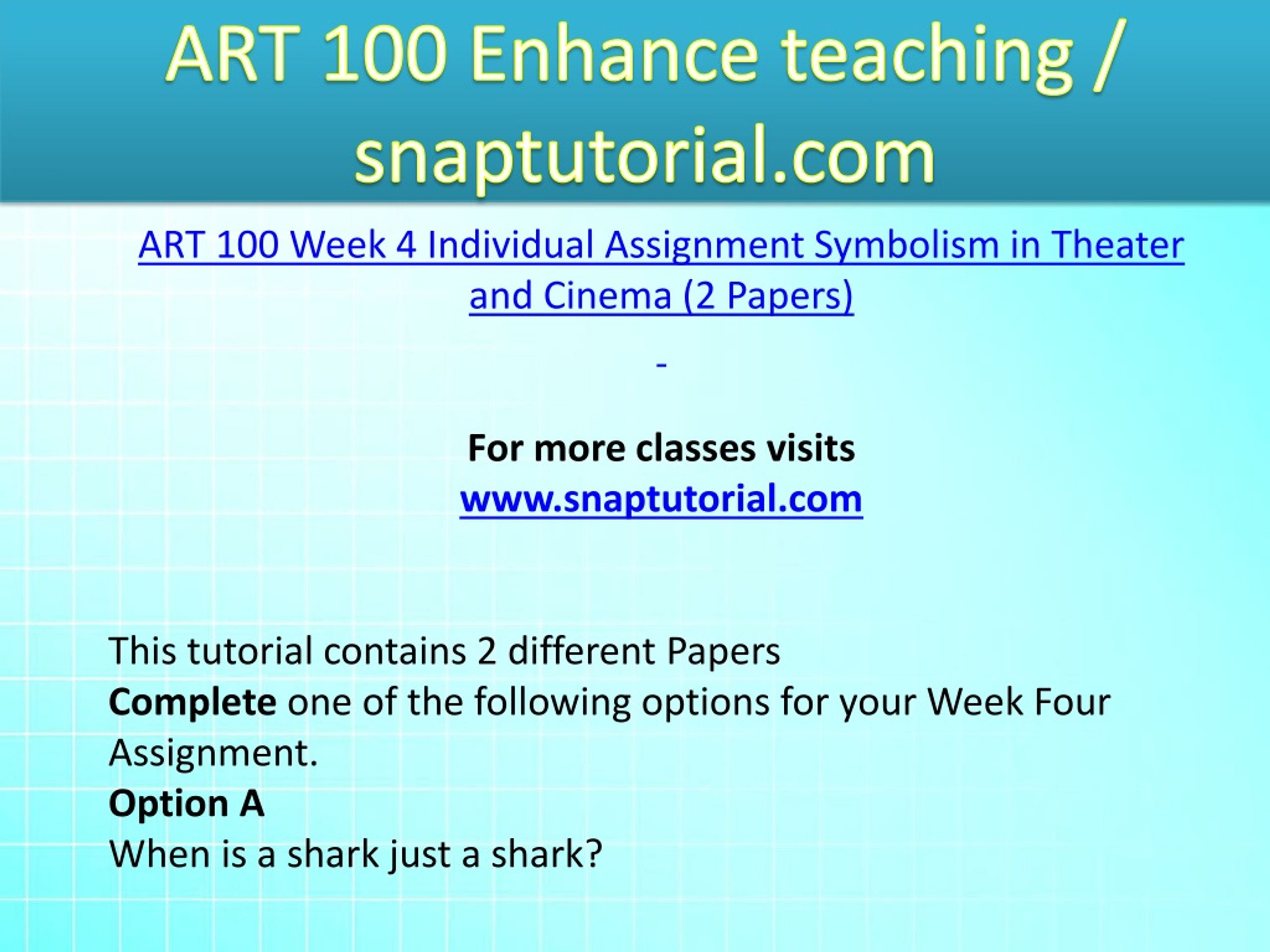 ART 100 Enhance teaching / snaptutorial.com

ART 100 Week 4 Individual Assignment Symbolism in Theater and Cinema (2 Papers)

-

For more classes visits
www.snaptutorial.com

This tutorial contains 2 different Papers
Complete one of the following options for your Week Four Assignment.
Option A
When is a shark just a shark?